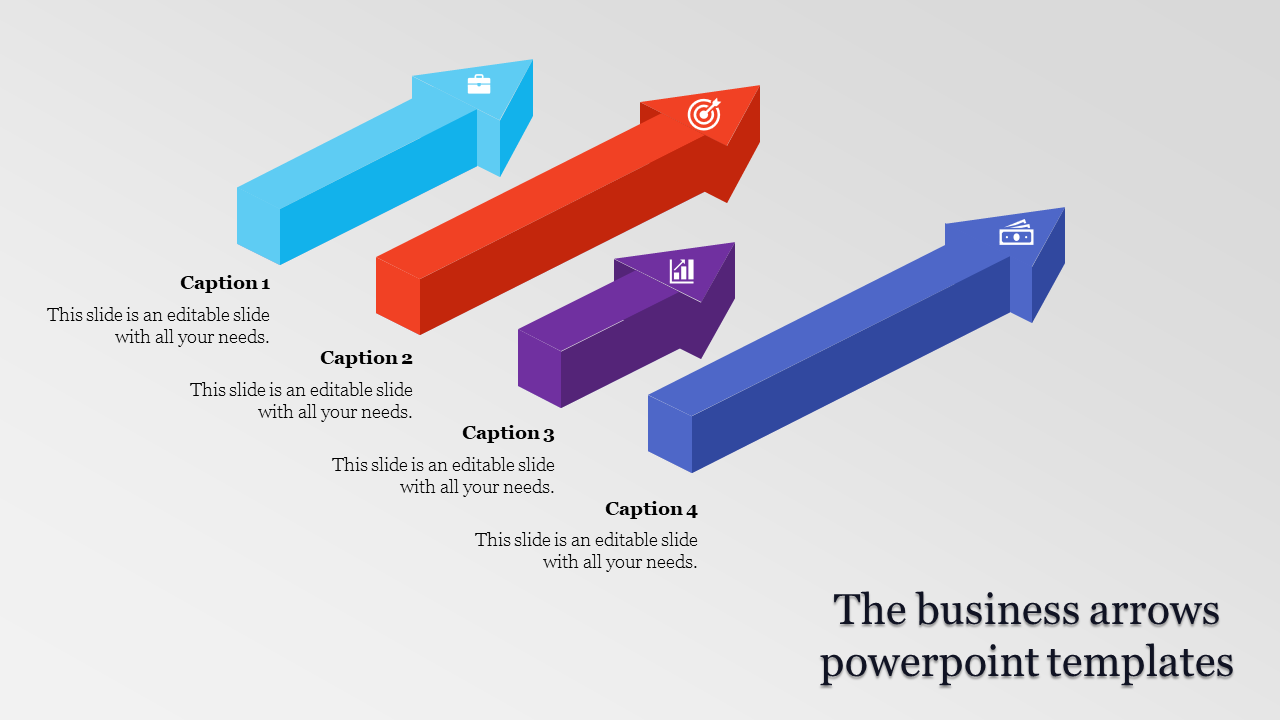 Caption 1

This slide is an editable slide with all your needs.

Caption 2

This slide is an editable slide with all your needs.

Caption 3

This slide is an editable slide with all your needs.

Caption 4

This slide is an editable slide with all your needs.

The business arrows powerpoint templates